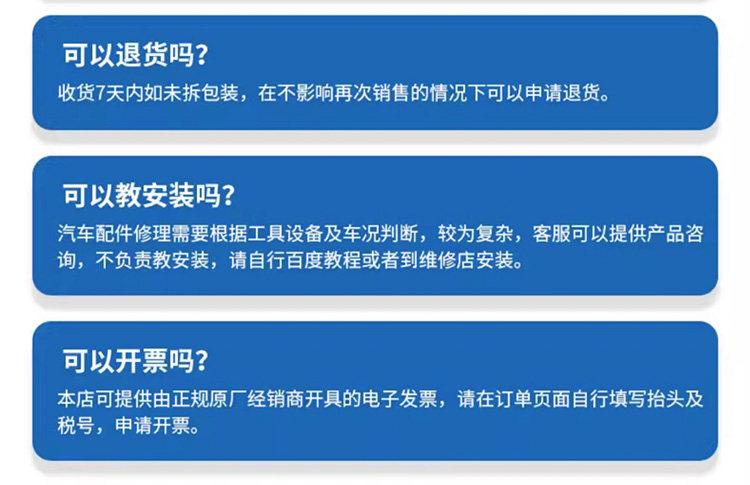 可以退货吗?

收货7天内如未拆包装，在不影响再次销售的情况下可以申请退货。

可以教安装吗?

汽车配件修理需要根据工具设备及车况判断，较为复杂，客服可以提供产品咨询，不负责教安装，请自行百度教程或者到维修店安装。

可以开票吗?

本店可提供由正规原厂经销商开具的电子发票，请在订单页面自行填写抬头及税号，申请开票。